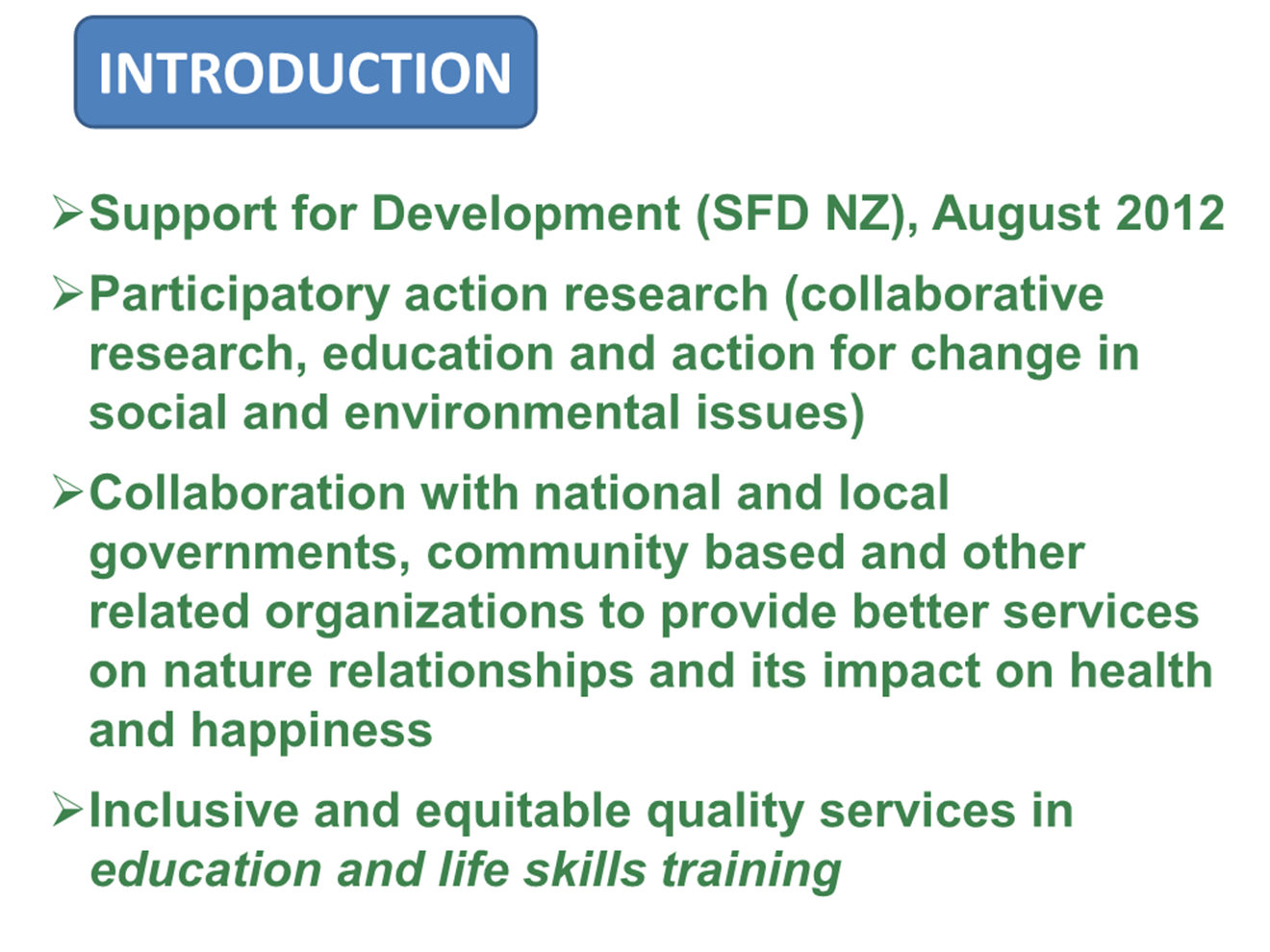 INTRODUCTION

➢Support for Development (SFD NZ), August 2012

➢Participatory action research (collaborative research, education and action for change in social and environmental issues)

➢Collaboration with national and local governments, community based and other related organizations to provide better services on nature relationships and its impact on health and happiness

➢Inclusive and equitable quality services in education and life skills training